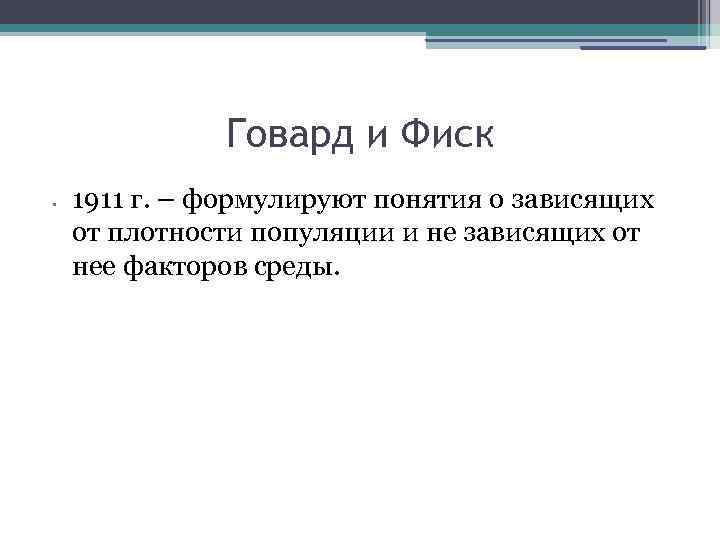 Говард и Фиск

▪ 1911 г. – формулируют понятия о зависящих от плотности популяции и не зависящих от нее факторов среды.